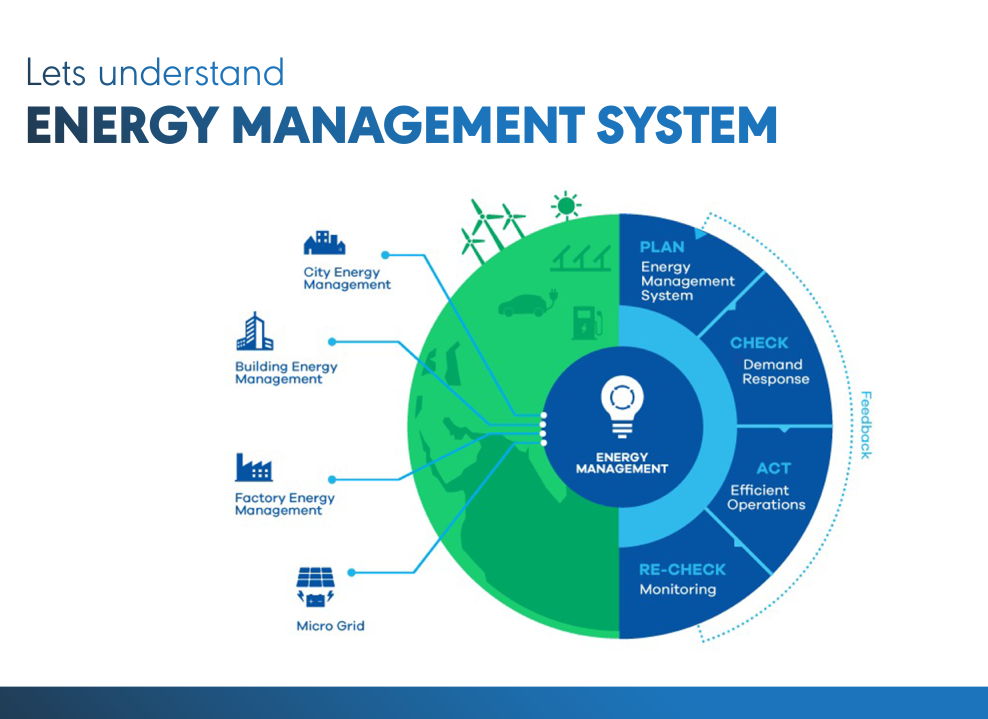 Lets understand
ENERGY MANAGEMENT SYSTEM

City Energy Management

Building Energy Management

Factory Energy Management

Micro Grid

ENERGY MANAGEMENT

PLAN
Energy Management System

CHECK
Demand Response

ACT
Efficient Operations

RE-CHECK
Monitoring

Feedback